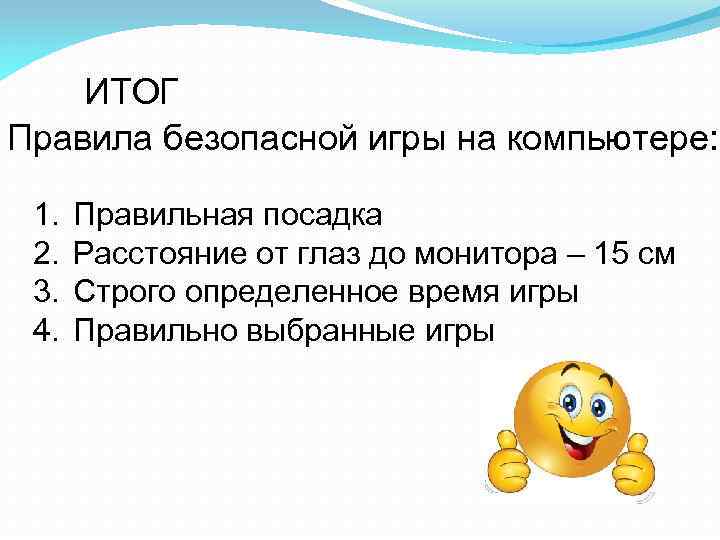 ИТОГ
Правила безопасной игры на компьютере:

1. Правильная посадка
2. Расстояние от глаз до монитора – 15 см
3. Строго определенное время игры
4. Правильно выбранные игры